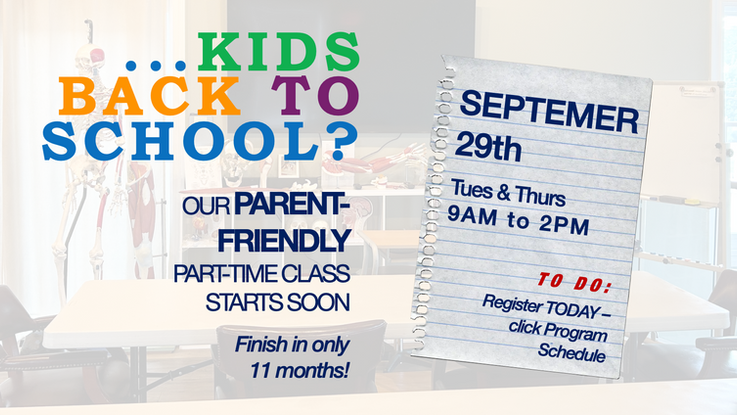 ...KIDS BACK TO SCHOOL?

OUR PARENT-FRIENDLY PART-TIME CLASS STARTS SOON

Finish in only 11 months!

SEPTEMER 29th

Tues & Thurs 9AM to 2PM

TO DO:

Register TODAY – click Program Schedule